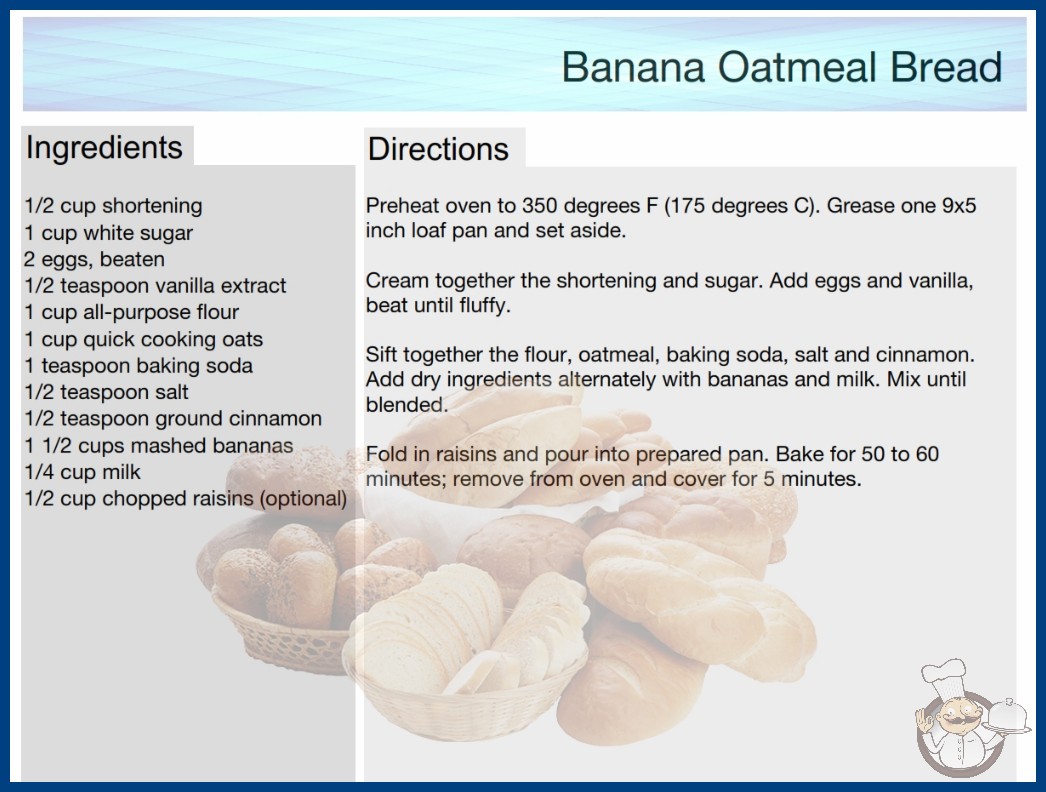 Banana Oatmeal Bread

Ingredients

1/2 cup shortening
1 cup white sugar
2 eggs, beaten
1/2 teaspoon vanilla extract
1 cup all-purpose flour
1 cup quick cooking oats
1 teaspoon baking soda
1/2 teaspoon salt
1/2 teaspoon ground cinnamon
1 1/2 cups mashed bananas
1/4 cup milk
1/2 cup chopped raisins (optional)

Directions

Preheat oven to 350 degrees F (175 degrees C). Grease one 9x5 inch loaf pan and set aside.

Cream together the shortening and sugar. Add eggs and vanilla, beat until fluffy.

Sift together the flour, oatmeal, baking soda, salt and cinnamon. Add dry ingredients alternately with bananas and milk. Mix until blended.

Fold in raisins and pour into prepared pan. Bake for 50 to 60 minutes; remove from oven and cover for 5 minutes.